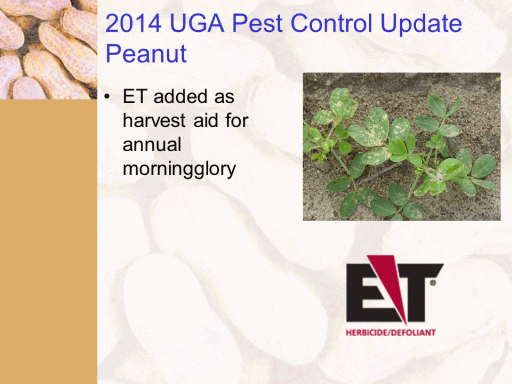 2014 UGA Pest Control Update Peanut

• ET added as harvest aid for annual morningglory

ET®
HERBICIDE/DEFOLIANT